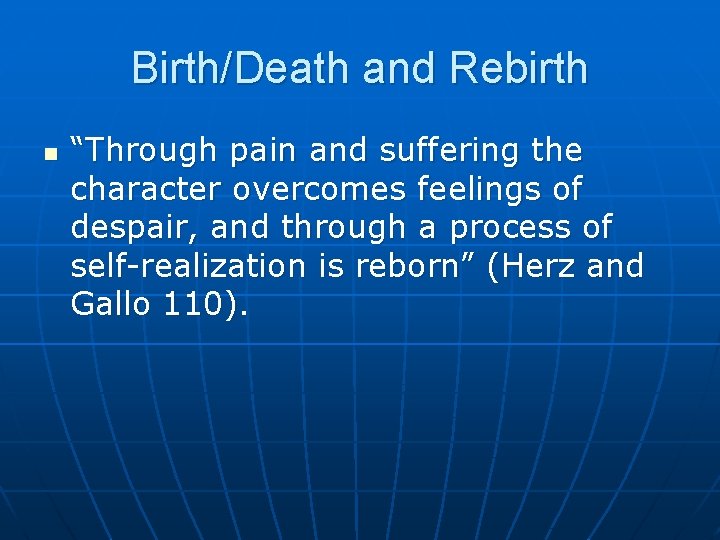 Birth/Death and Rebirth

• "Through pain and suffering the character overcomes feelings of despair, and through a process of self-realization is reborn" (Herz and Gallo 110).